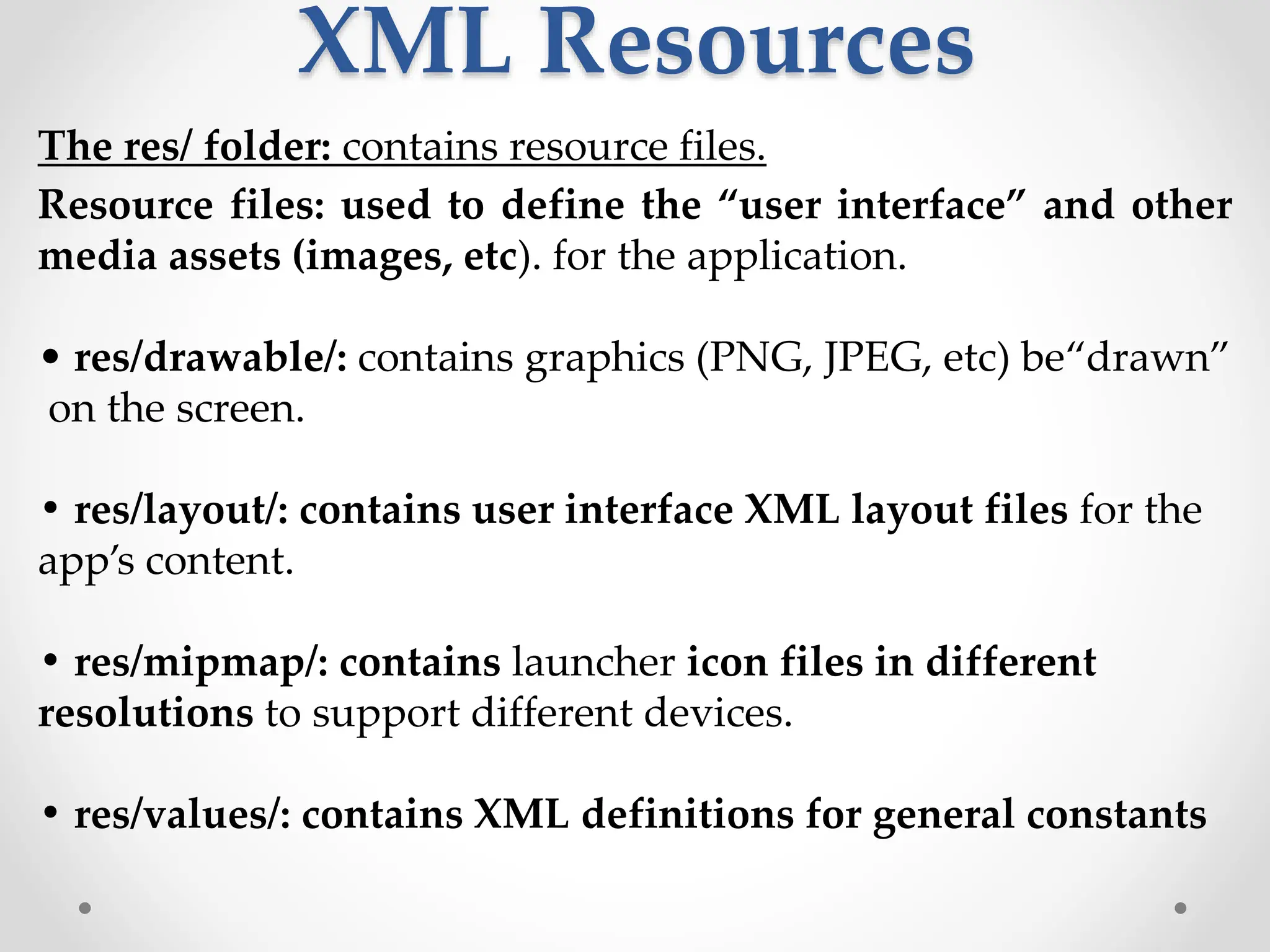 XML Resources

The res/ folder: contains resource files.

Resource files: used to define the “user interface” and other media assets (images, etc). for the application.

• res/drawable/: contains graphics (PNG, JPEG, etc) be“drawn” on the screen.

• res/layout/: contains user interface XML layout files for the app’s content.

• res/mipmap/: contains launcher icon files in different resolutions to support different devices.

• res/values/: contains XML definitions for general constants